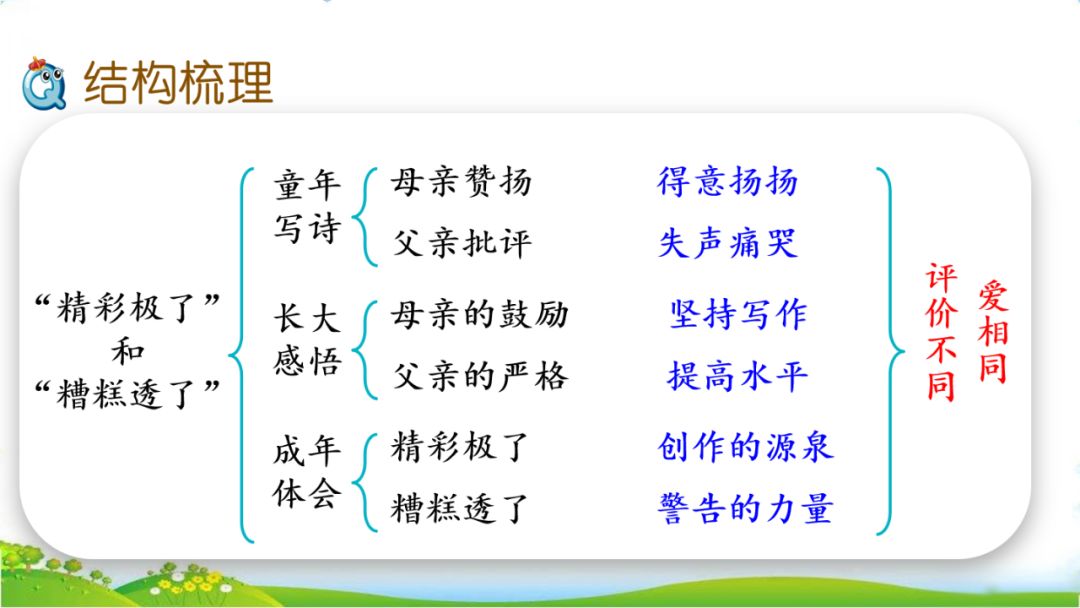 结构梳理

“精彩极了”
和
“糟糕透了”

童年写诗
母亲赞扬 得意扬扬
父亲批评 失声痛哭

长大感悟
母亲的鼓励 坚持写作
父亲的严格 提高水平

成年体会
精彩极了 创作的源泉
糟糕透了 警告的力量

评价不同
爱相同